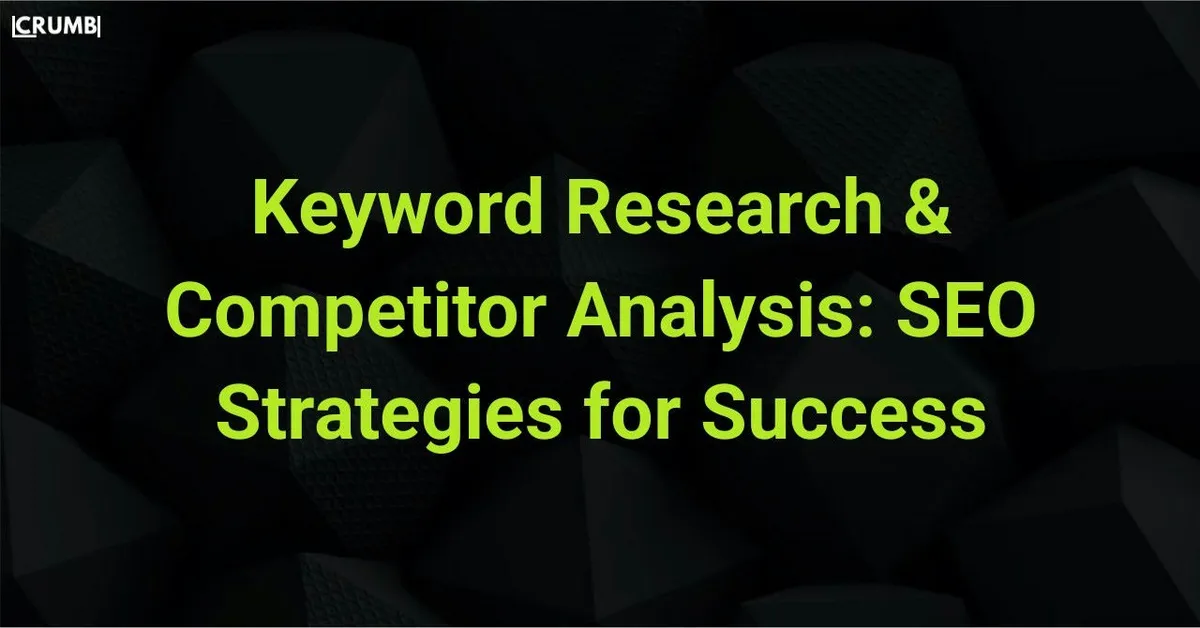 CRUMB

Keyword Research & Competitor Analysis: SEO Strategies for Success